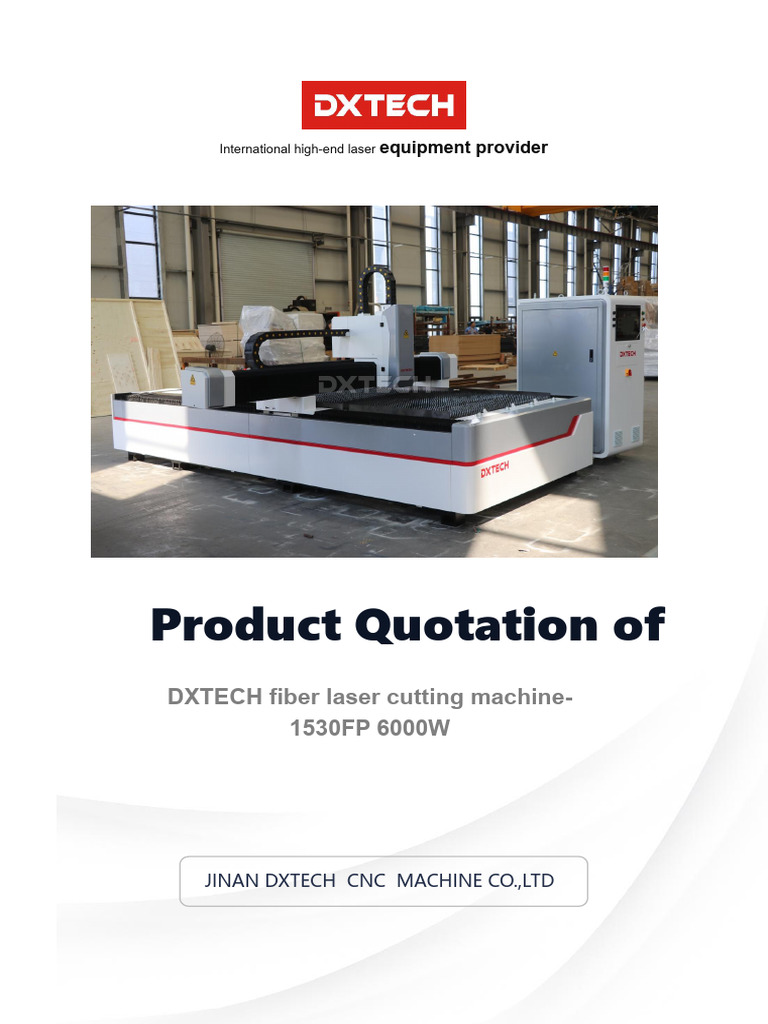 DXTECH

International high-end laser equipment provider

DXTECH

DXTECH

DXTECH

Product Quotation of

DXTECH fiber laser cutting machine-1530FP 6000W

JINAN DXTECH CNC MACHINE CO.,LTD